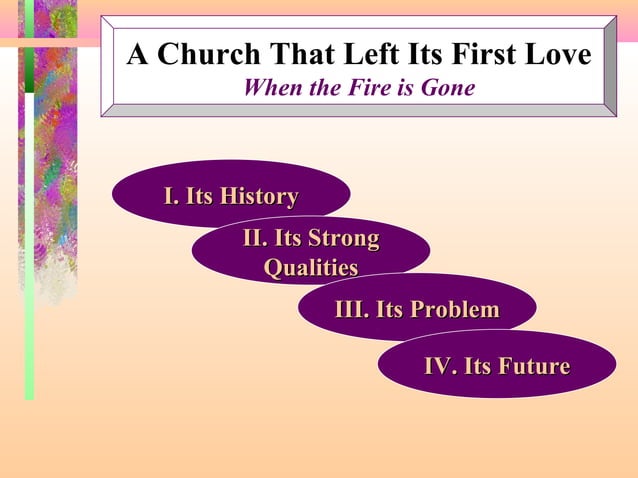 A Church That Left Its First Love
When the Fire is Gone

I. Its History

II. Its Strong Qualities

III. Its Problem

IV. Its Future